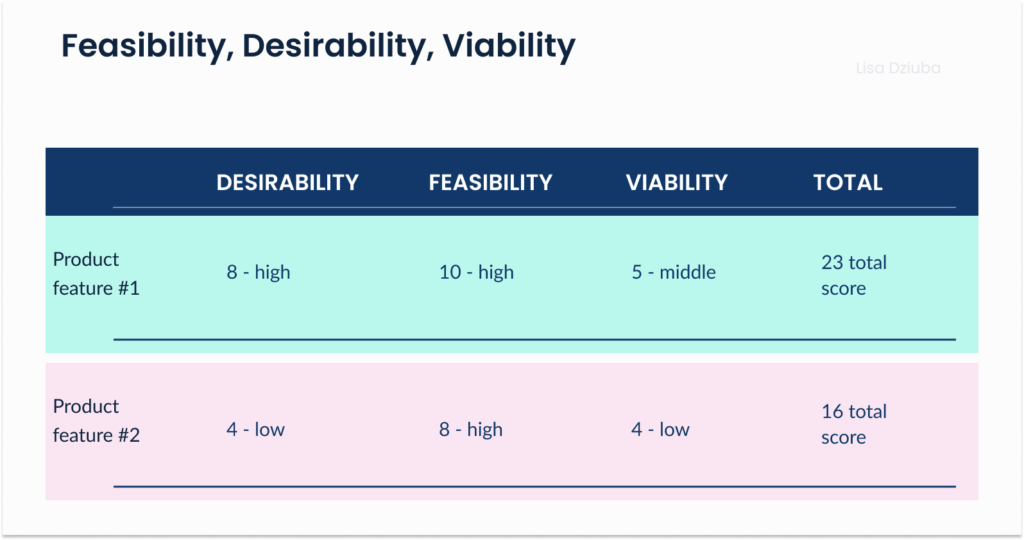 Feasibility, Desirability, Viability

Lisa Dziuba

| | DESIRABILITY | FEASIBILITY | VIABILITY | TOTAL |
|---|---|---|---|---|
| Product feature #1 | 8 - high | 10 - high | 5 - middle | 23 total score |
| Product feature #2 | 4 - low | 8 - high | 4 - low | 16 total score |